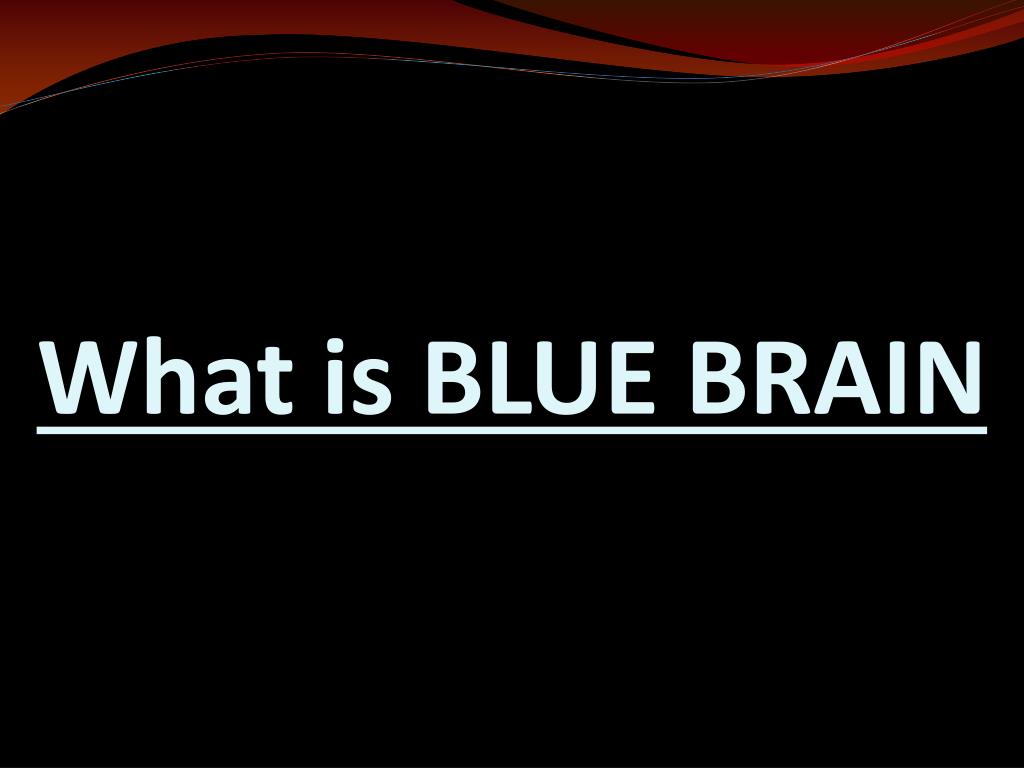 What is BLUE BRAIN